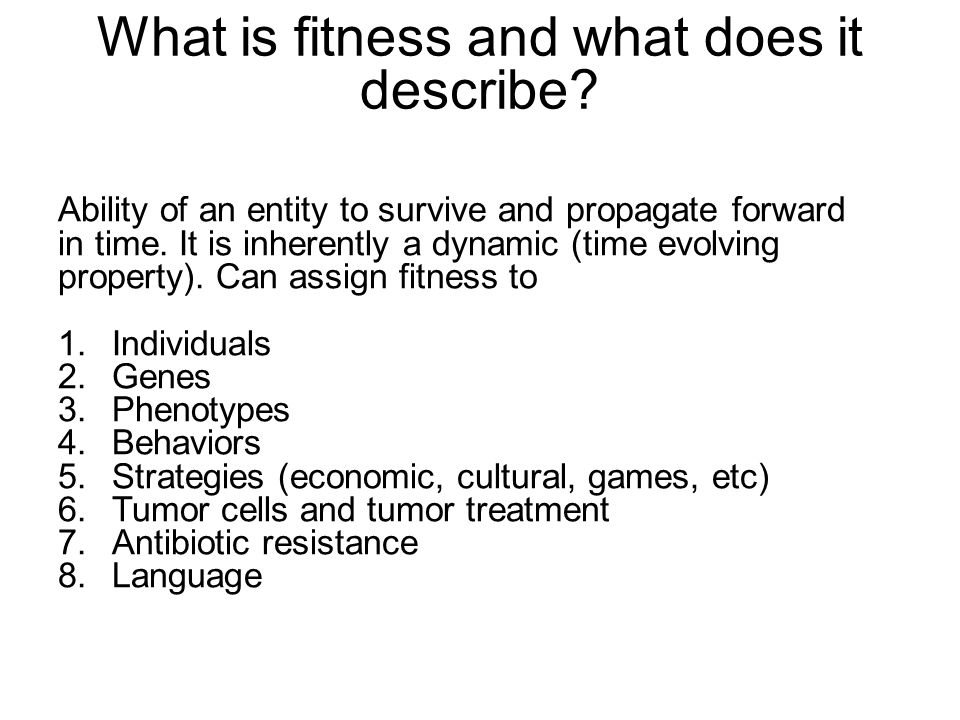 What is fitness and what does it describe?

Ability of an entity to survive and propagate forward in time. It is inherently a dynamic (time evolving property). Can assign fitness to

1. Individuals
2. Genes
3. Phenotypes
4. Behaviors
5. Strategies (economic, cultural, games, etc)
6. Tumor cells and tumor treatment
7. Antibiotic resistance
8. Language